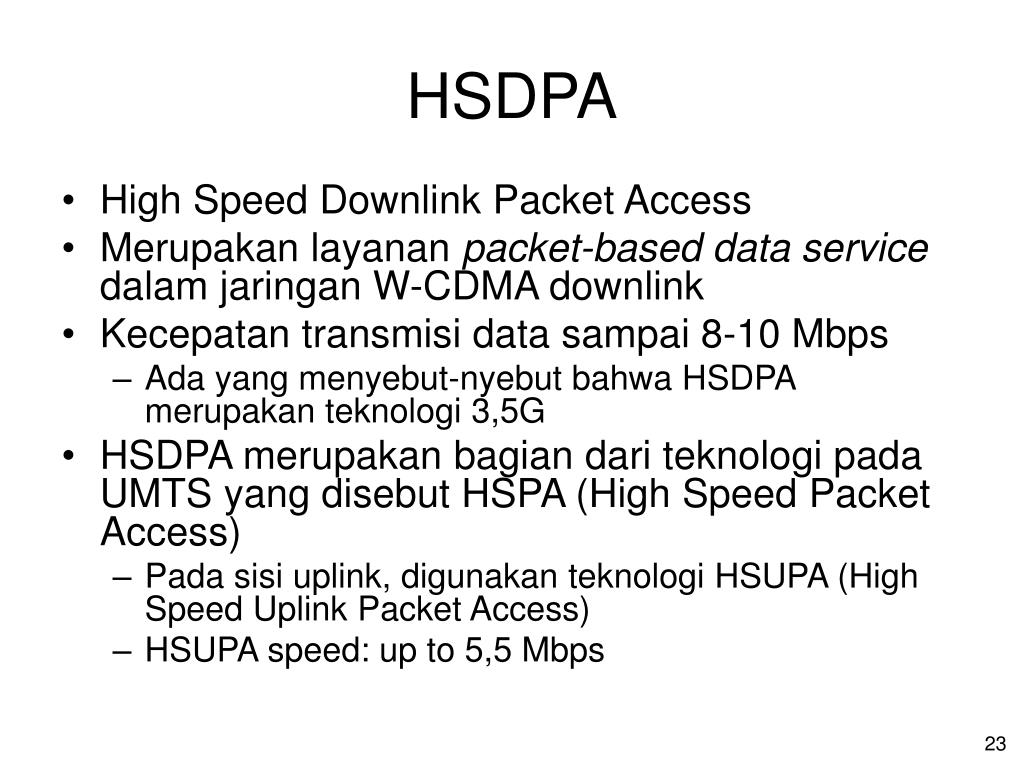 HSDPA

• High Speed Downlink Packet Access
• Merupakan layanan packet-based data service dalam jaringan W-CDMA downlink
• Kecepatan transmisi data sampai 8-10 Mbps
– Ada yang menyebut-nyebut bahwa HSDPA merupakan teknologi 3,5G
• HSDPA merupakan bagian dari teknologi pada UMTS yang disebut HSPA (High Speed Packet Access)
– Pada sisi uplink, digunakan teknologi HSUPA (High Speed Uplink Packet Access)
– HSUPA speed: up to 5,5 Mbps

23